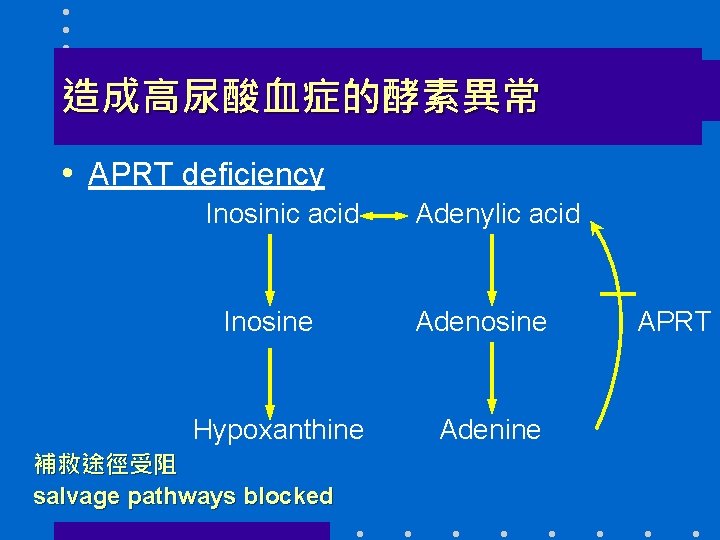 造成高尿酸血症的酵素異常

• APRT deficiency

Inosinic acid Adenylic acid

Inosine Adenosine APRT

Hypoxanthine Adenine

補救途徑受阻
salvage pathways blocked